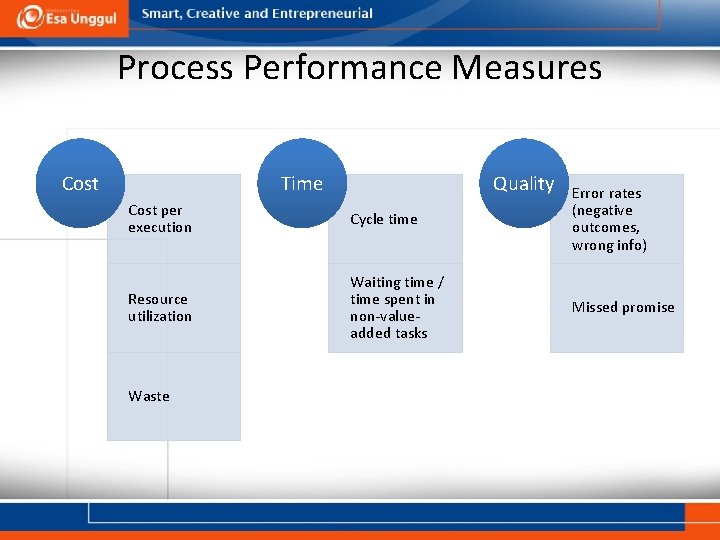 Esa Unggul

Smart, Creative and Entrepreneurial

Process Performance Measures

Cost

Cost per execution

Resource utilization

Waste

Time

Cycle time

Waiting time / time spent in non-value-added tasks

Quality

Error rates (negative outcomes, wrong info)

Missed promise